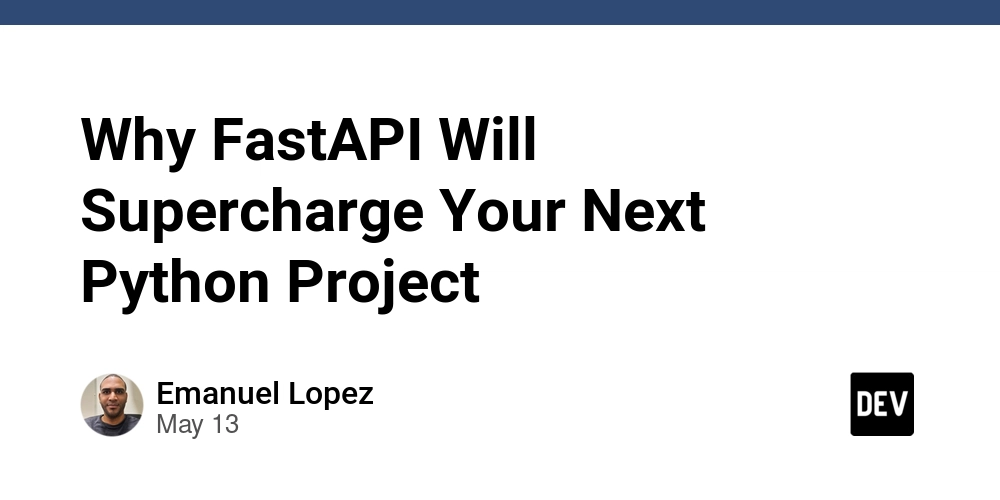 Why FastAPI Will Supercharge Your Next Python Project

Emanuel Lopez
May 13

DEV